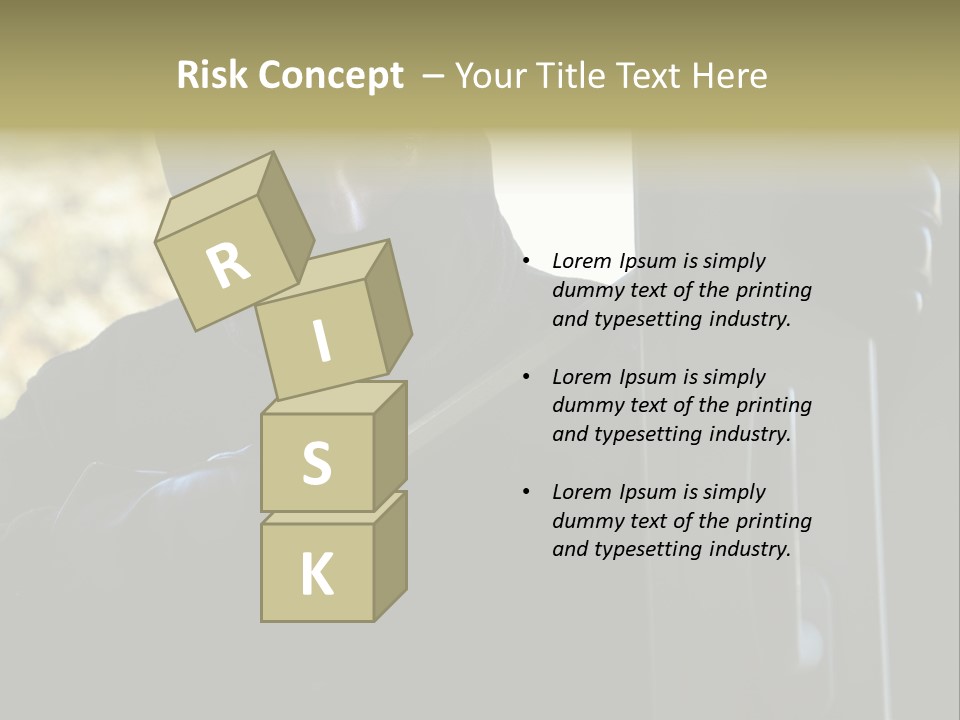 Risk Concept – Your Title Text Here

R
I
S
K

• Lorem Ipsum is simply dummy text of the printing and typesetting industry.

• Lorem Ipsum is simply dummy text of the printing and typesetting industry.

• Lorem Ipsum is simply dummy text of the printing and typesetting industry.